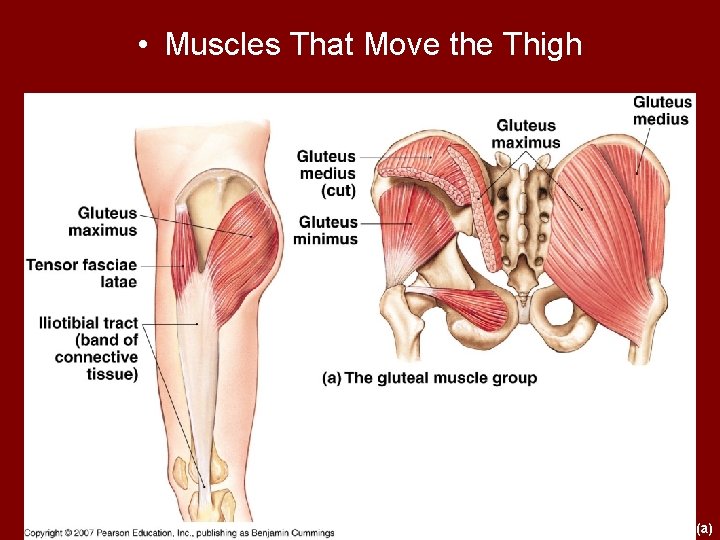 • Muscles That Move the Thigh

Gluteus maximus

Tensor fasciae latae

Iliotibial tract (band of connective tissue)

Gluteus medius (cut)

Gluteus minimus

Gluteus maximus

Gluteus medius

(a) The gluteal muscle group

Copyright © 2007 Pearson Education, Inc., publishing as Benjamin Cummings

(a)